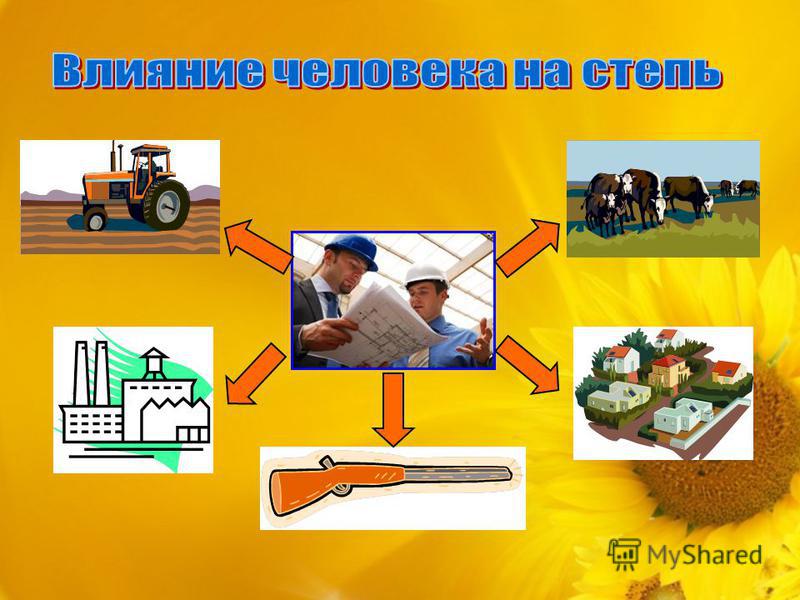 Влияние человека на степь

MyShared